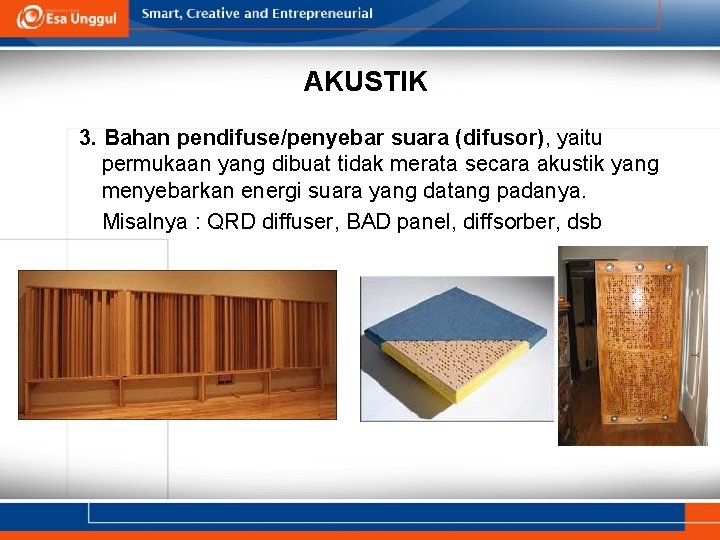 Esa Unggul

Smart, Creative and Entrepreneurial

AKUSTIK

3. Bahan pendifuse/penyebar suara (difusor), yaitu permukaan yang dibuat tidak merata secara akustik yang menyebarkan energi suara yang datang padanya.

Misalnya : QRD diffuser, BAD panel, diffsorber, dsb